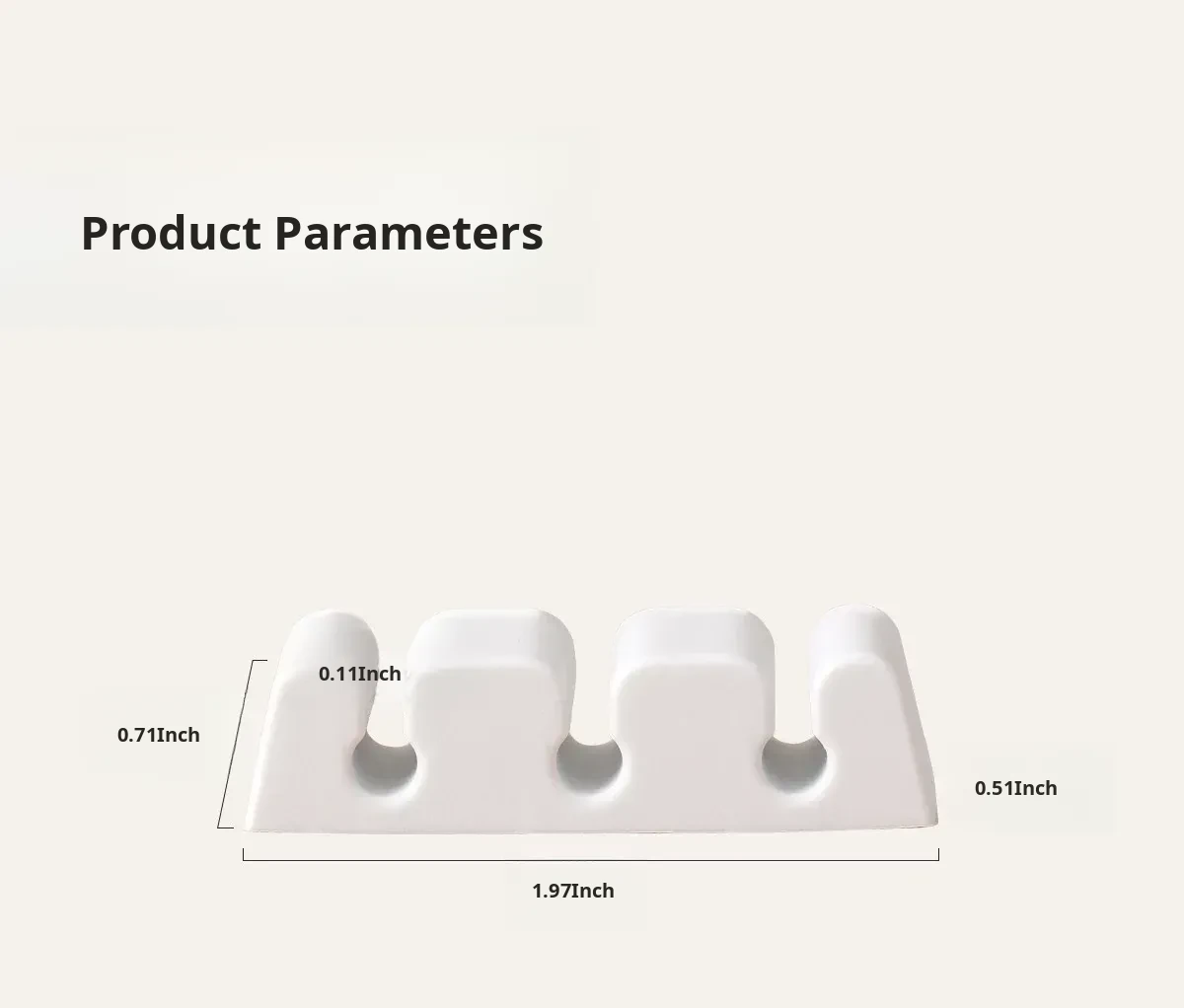 Product Parameters

0.11Inch

0.71Inch

0.51Inch

1.97Inch